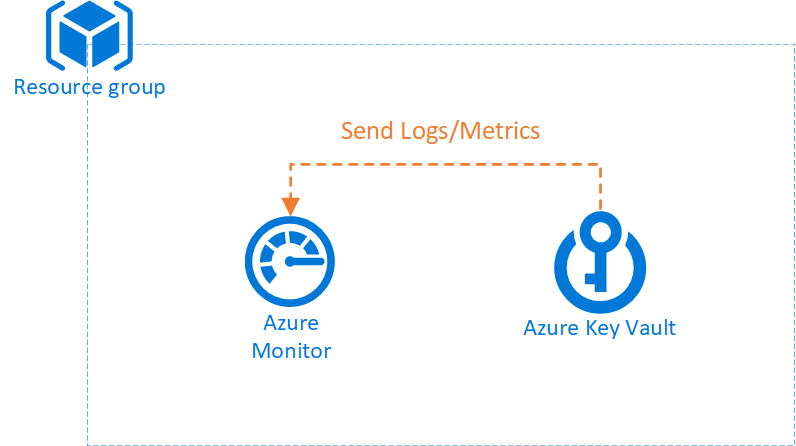 Resource group

Send Logs/Metrics

Azure Monitor

Azure Key Vault